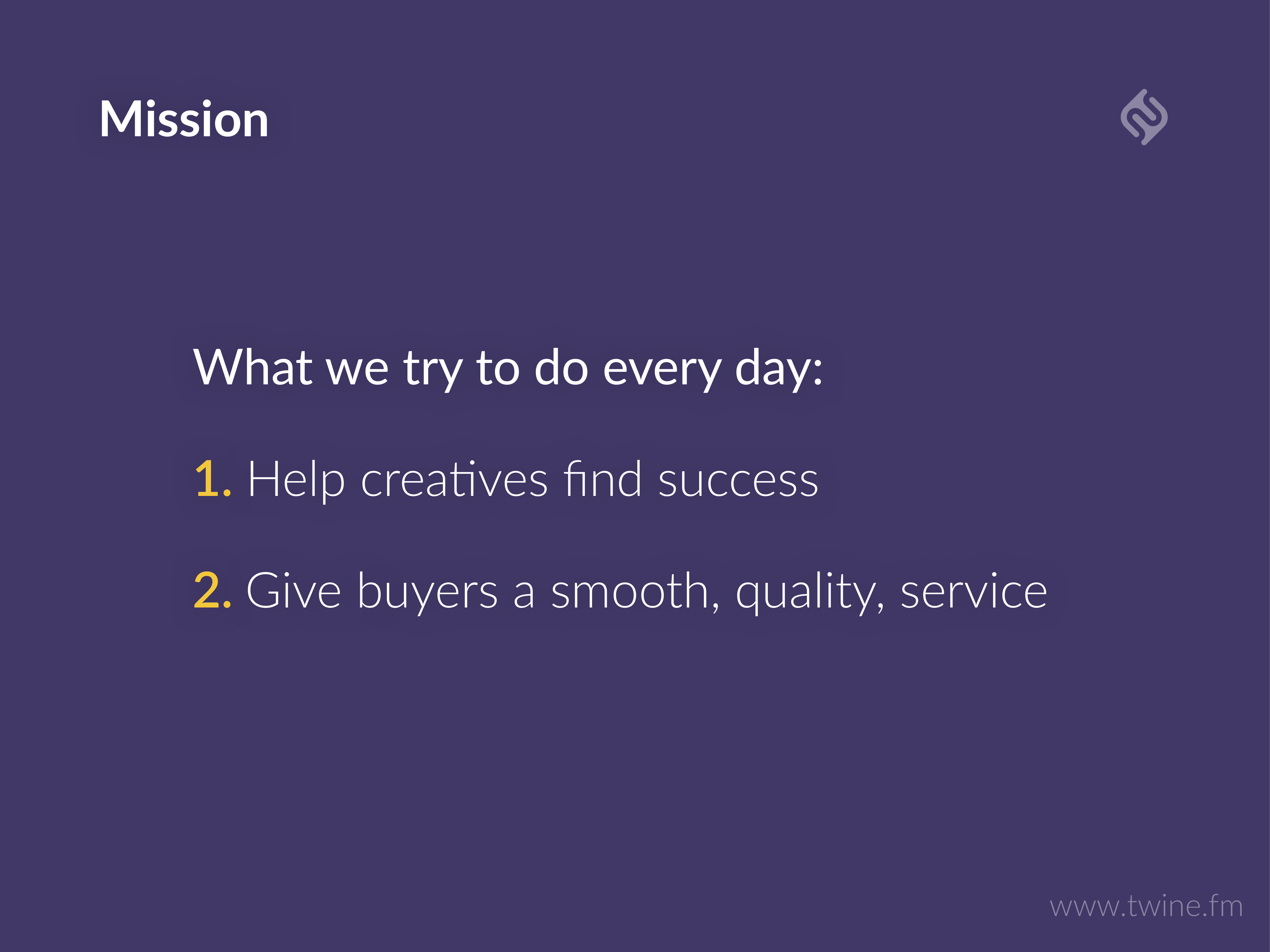 Mission

What we try to do every day:

1. Help creatives find success

2. Give buyers a smooth, quality, service

www.twine.fm